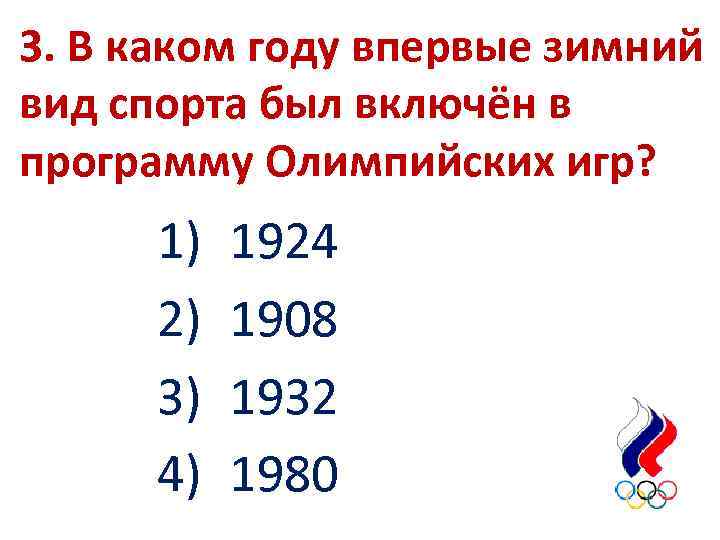 3. В каком году впервые зимний вид спорта был включён в программу Олимпийских игр?

1) 1924
2) 1908
3) 1932
4) 1980